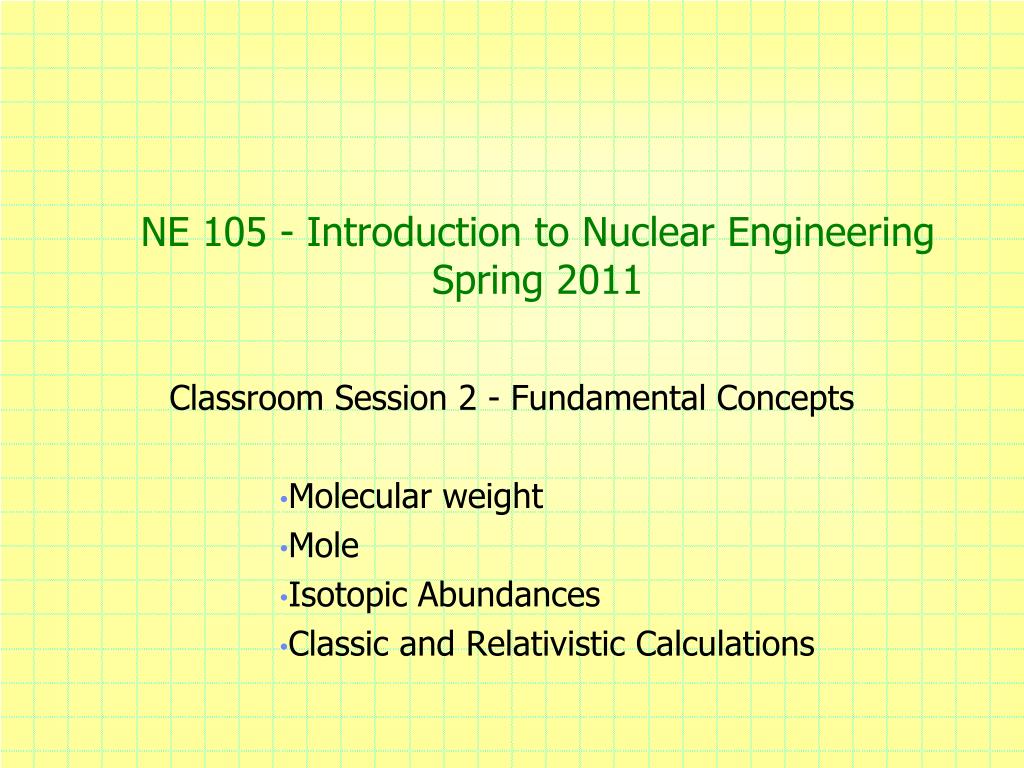 NE 105 - Introduction to Nuclear Engineering
Spring 2011

Classroom Session 2 - Fundamental Concepts

• Molecular weight
• Mole
• Isotopic Abundances
• Classic and Relativistic Calculations